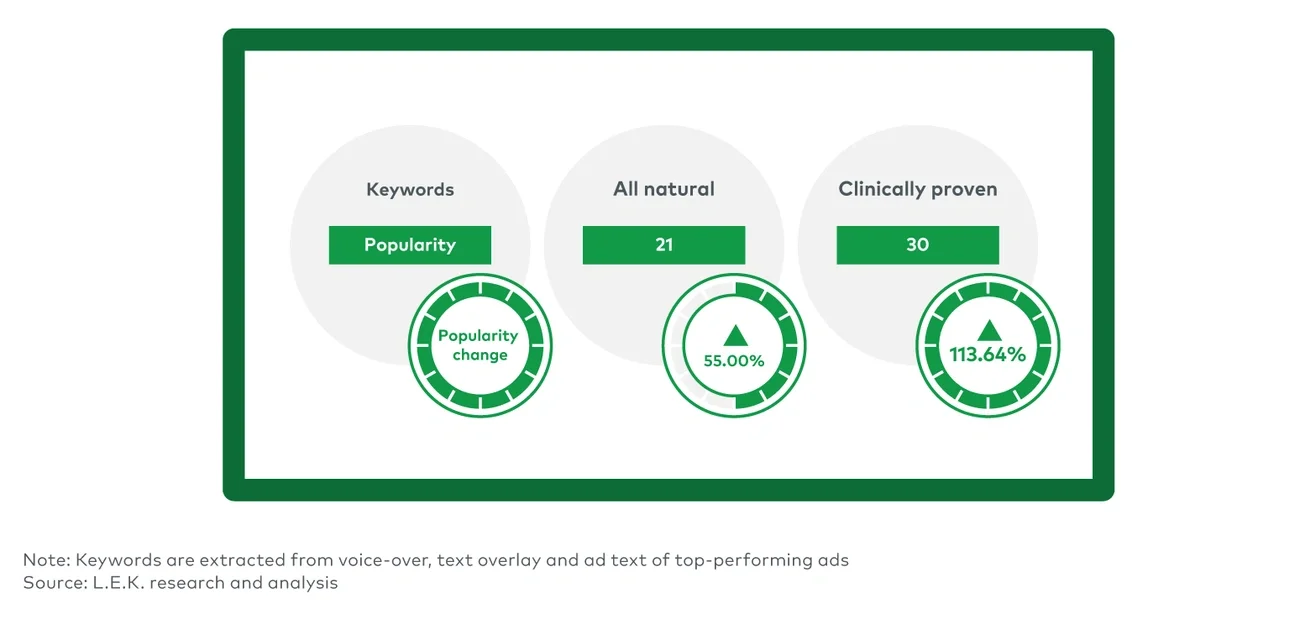 Keywords

Popularity

Popularity change

All natural

21

55.00%

Clinically proven

30

113.64%

Note: Keywords are extracted from voice-over, text overlay and ad text of top-performing ads
Source: L.E.K. research and analysis